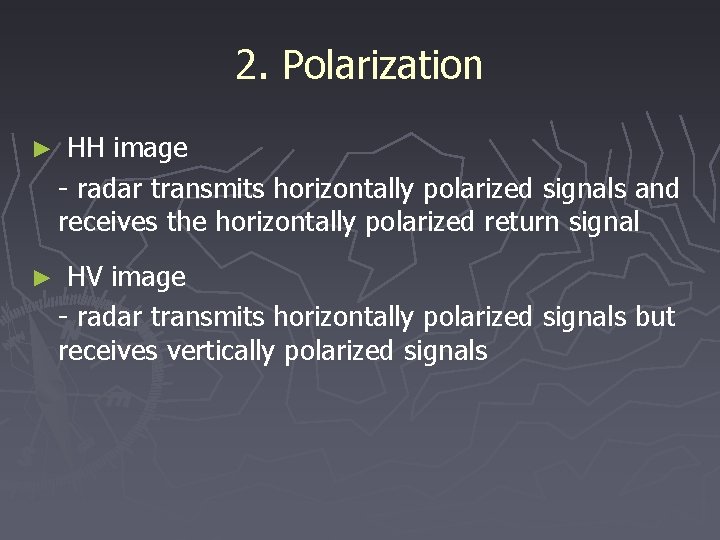 2. Polarization

► HH image
- radar transmits horizontally polarized signals and receives the horizontally polarized return signal

► HV image
- radar transmits horizontally polarized signals but receives vertically polarized signals